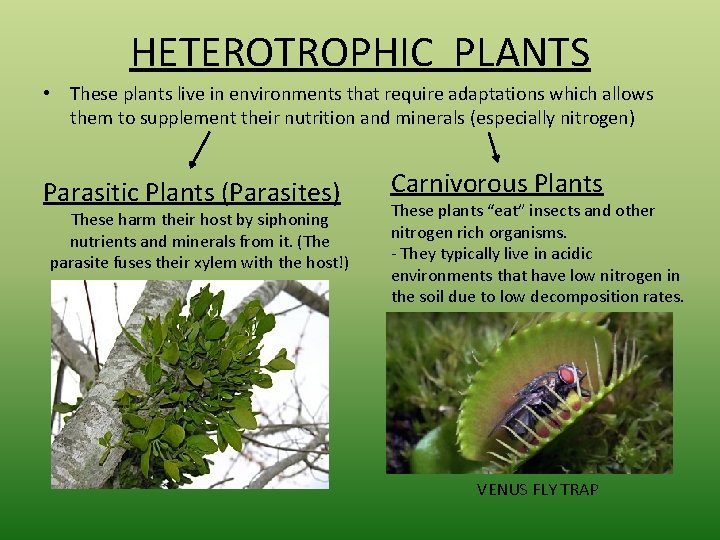 HETEROTROPHIC PLANTS

• These plants live in environments that require adaptations which allows them to supplement their nutrition and minerals (especially nitrogen)

Parasitic Plants (Parasites)

These harm their host by siphoning nutrients and minerals from it. (The parasite fuses their xylem with the host!)

Carnivorous Plants

These plants "eat" insects and other nitrogen rich organisms.
- They typically live in acidic environments that have low nitrogen in the soil due to low decomposition rates.

VENUS FLY TRAP